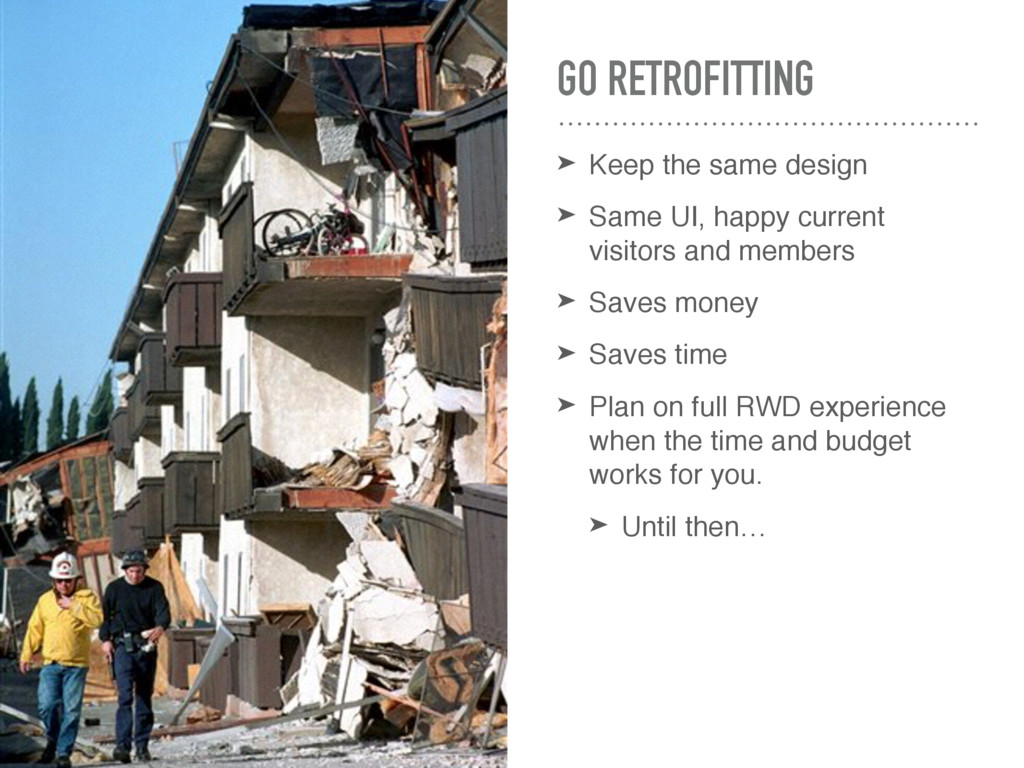 GO RETROFITTING

➤ Keep the same design

➤ Same UI, happy current visitors and members

➤ Saves money

➤ Saves time

➤ Plan on full RWD experience when the time and budget works for you.

➤ Until then…